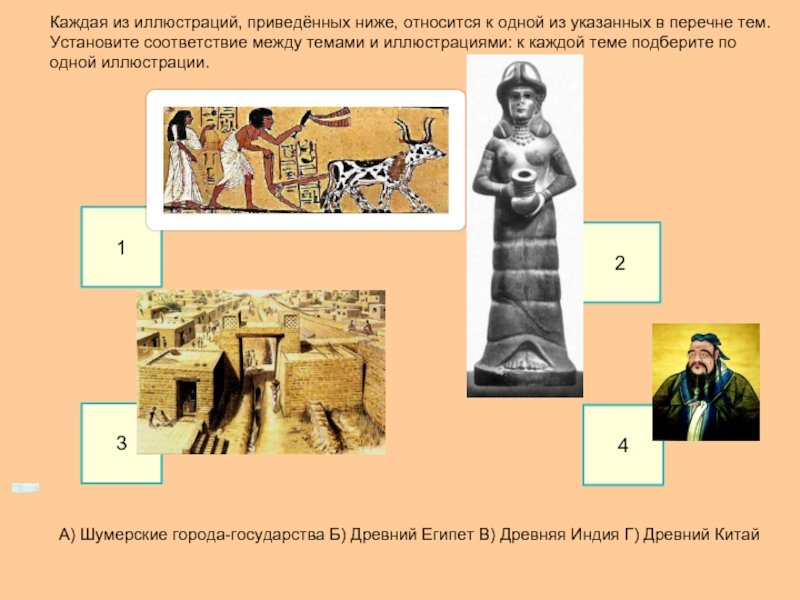 Каждая из иллюстраций, приведённых ниже, относится к одной из указанных в перечне тем. Установите соответствие между темами и иллюстрациями: к каждой теме подберите по одной иллюстрации.

1

2

3

4

А) Шумерские города-государства Б) Древний Египет В) Древняя Индия Г) Древний Китай